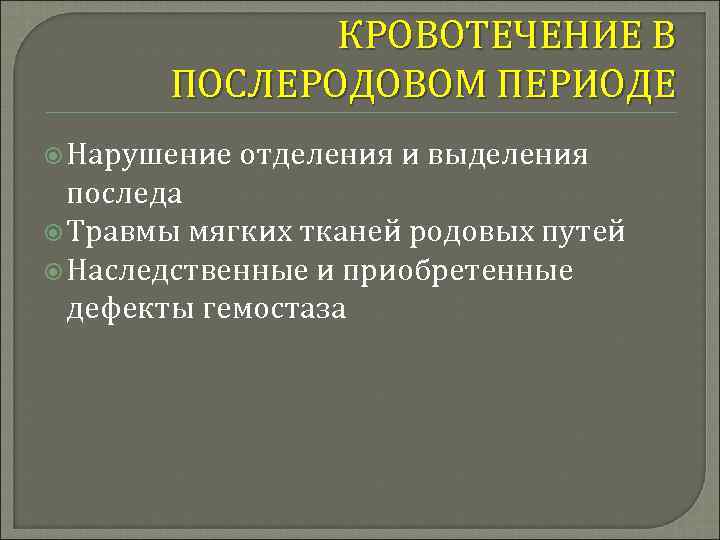 КРОВОТЕЧЕНИЕ В ПОСЛЕРОДОВОМ ПЕРИОДЕ

Нарушение отделения и выделения последа
Травмы мягких тканей родовых путей
Наследственные и приобретенные дефекты гемостаза